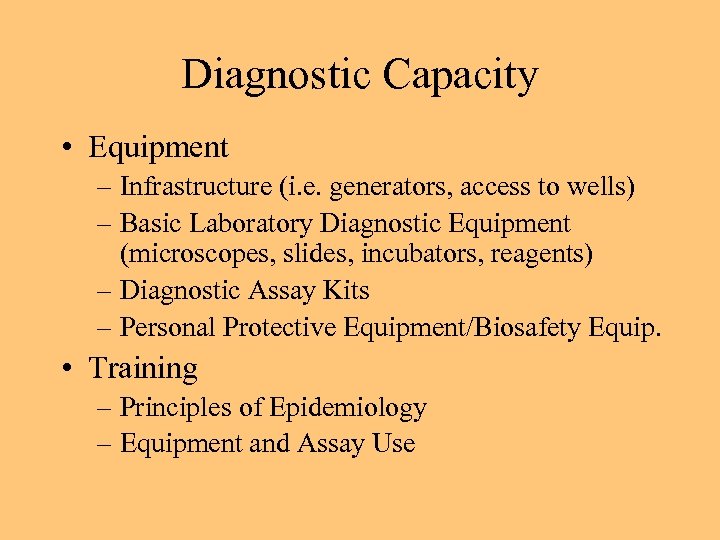 Diagnostic Capacity

• Equipment
  – Infrastructure (i.e. generators, access to wells)
  – Basic Laboratory Diagnostic Equipment (microscopes, slides, incubators, reagents)
  – Diagnostic Assay Kits
  – Personal Protective Equipment/Biosafety Equip.
• Training
  – Principles of Epidemiology
  – Equipment and Assay Use